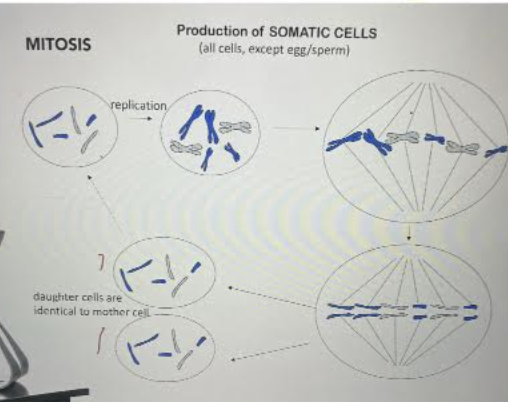 MITOSIS

Production of SOMATIC CELLS
(all cells, except egg/sperm)

replication

daughter cells are identical to mother cell